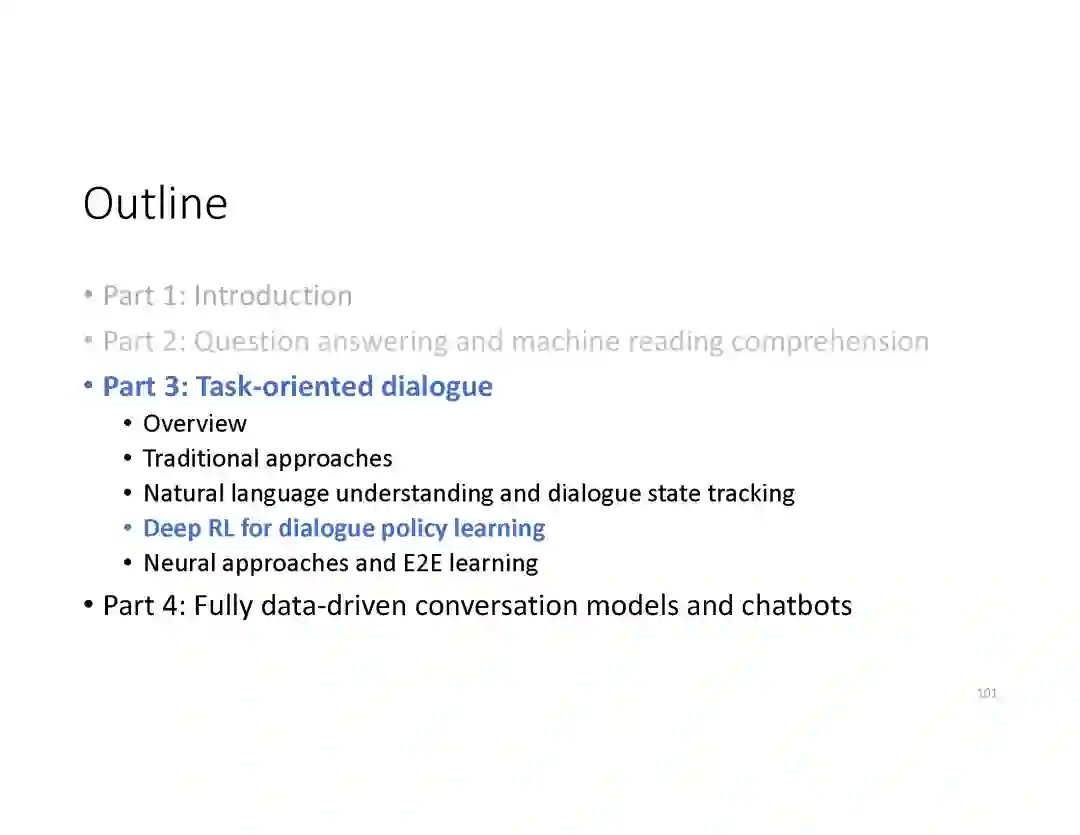 Outline

• Part 1: Introduction
• Part 2: Question answering and machine reading comprehension
• Part 3: Task-oriented dialogue
  • Overview
  • Traditional approaches
  • Natural language understanding and dialogue state tracking
  • Deep RL for dialogue policy learning
  • Neural approaches and E2E learning
• Part 4: Fully data-driven conversation models and chatbots

101